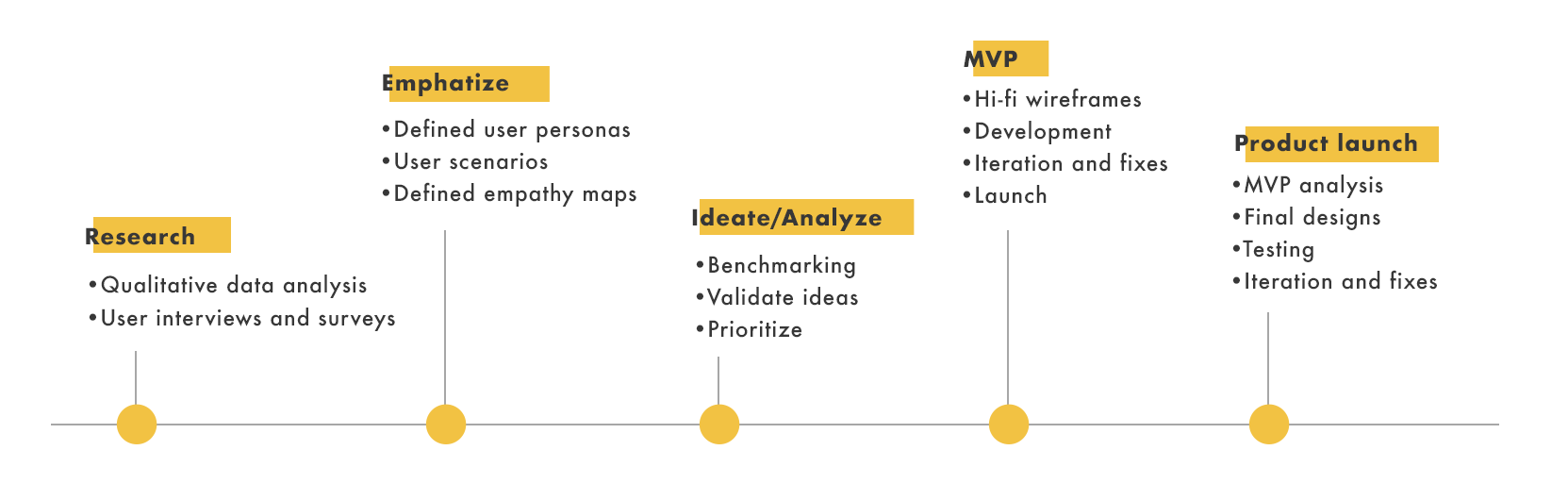 Research

•Qualitative data analysis
•User interviews and surveys

Emphatize

•Defined user personas
•User scenarios
•Defined empathy maps

Ideate/Analyze

•Benchmarking
•Validate ideas
•Prioritize

MVP

•Hi-fi wireframes
•Development
•Iteration and fixes
•Launch

Product launch

•MVP analysis
•Final designs
•Testing
•Iteration and fixes